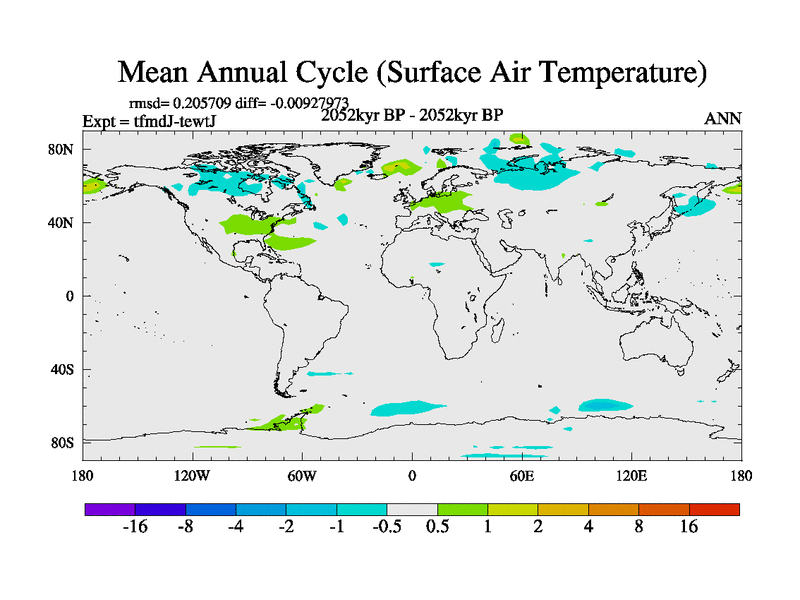 Mean Annual Cycle (Surface Air Temperature)

rmsd= 0.205709 diff= -0.00927973

Expt = tfmdJ-tewtJ

2052kyr BP - 2052kyr BP

ANN

80N

40N

0

40S

80S

180

120W

60W

0

60E

120E

180

-16 -8 -4 -2 -1 -0.5 0.5 1 2 4 8 16